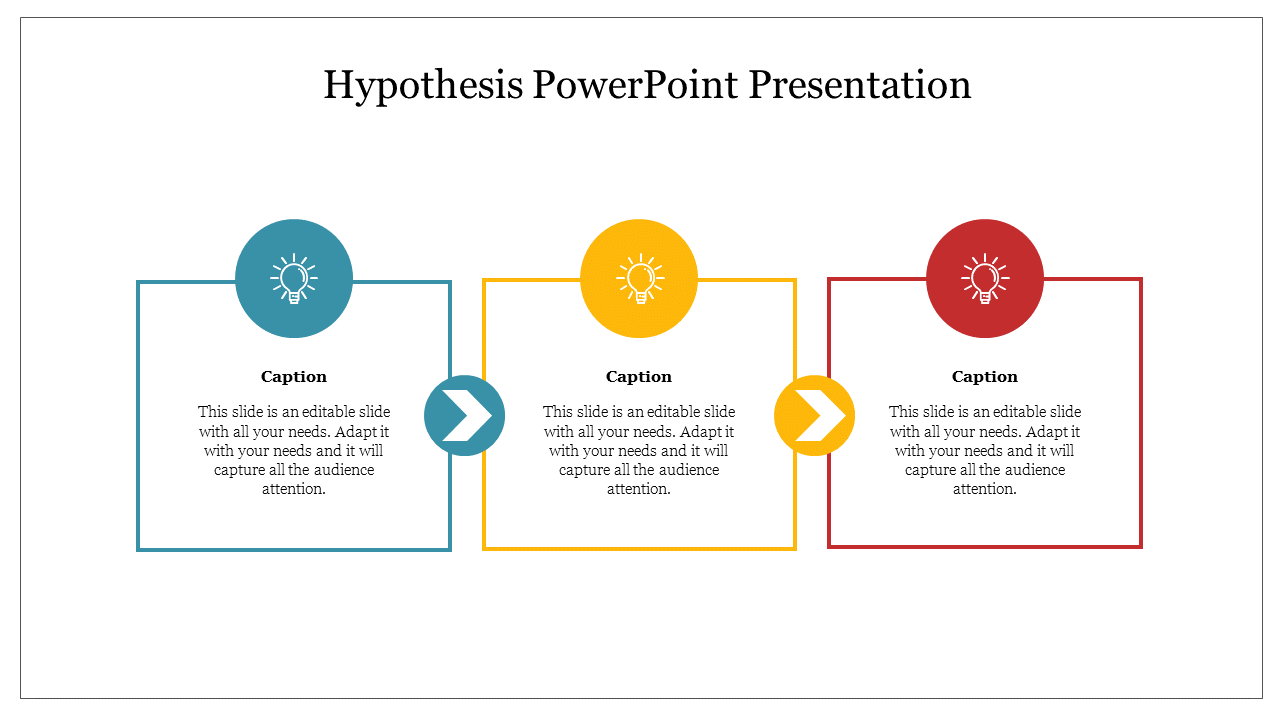 Hypothesis PowerPoint Presentation

Caption

This slide is an editable slide with all your needs. Adapt it with your needs and it will capture all the audience attention.

Caption

This slide is an editable slide with all your needs. Adapt it with your needs and it will capture all the audience attention.

Caption

This slide is an editable slide with all your needs. Adapt it with your needs and it will capture all the audience attention.